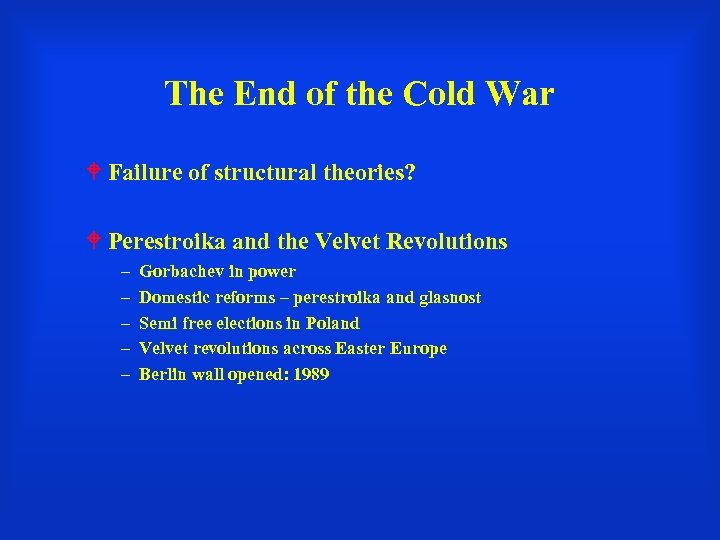 The End of the Cold War

Failure of structural theories?

Perestroika and the Velvet Revolutions

– Gorbachev in power
– Domestic reforms – perestroika and glasnost
– Semi free elections in Poland
– Velvet revolutions across Easter Europe
– Berlin wall opened: 1989